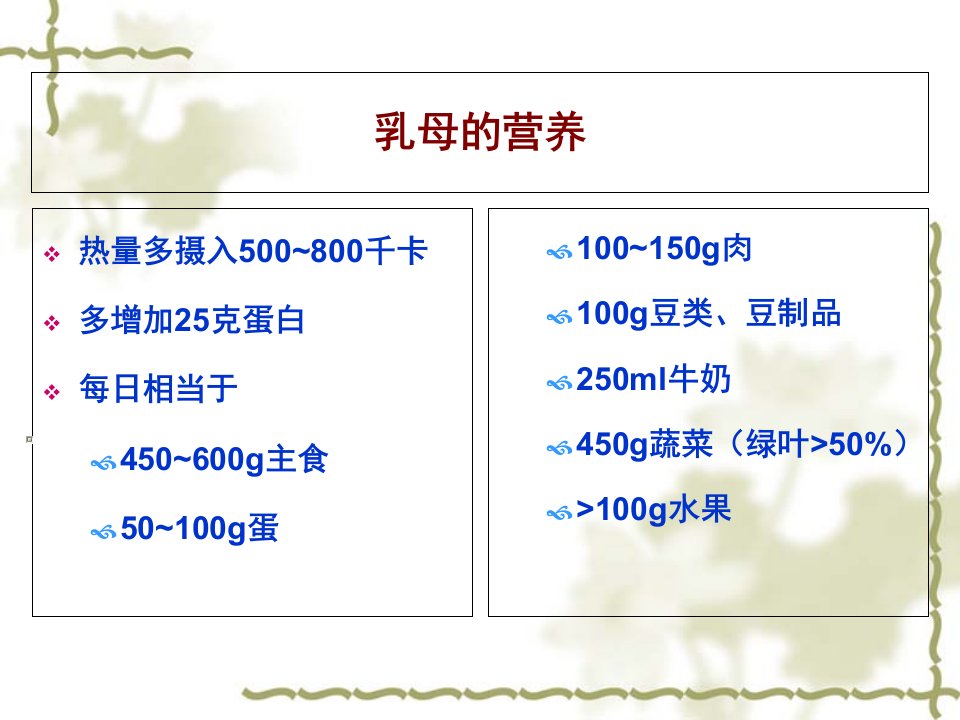 乳母的营养

热量多摄入500~800千卡

多增加25克蛋白

每日相当于

450~600g主食

50~100g蛋

100~150g肉

100g豆类、豆制品

250ml牛奶

450g蔬菜（绿叶>50%）

>100g水果